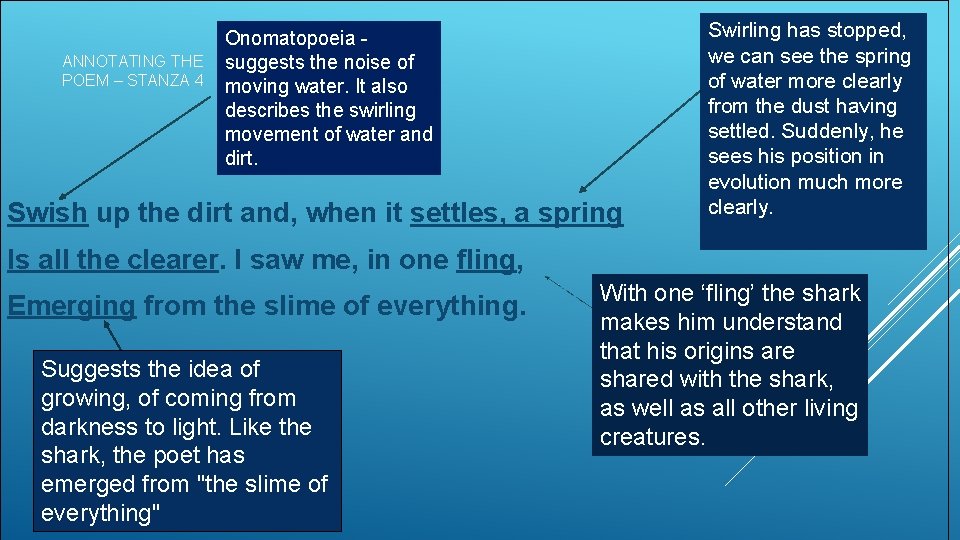 ANNOTATING THE POEM – STANZA 4

Onomatopoeia - suggests the noise of moving water. It also describes the swirling movement of water and dirt.

Swirling has stopped, we can see the spring of water more clearly from the dust having settled. Suddenly, he sees his position in evolution much more clearly.

Swish up the dirt and, when it settles, a spring
Is all the clearer. I saw me, in one fling,
Emerging from the slime of everything.

With one ‘fling’ the shark makes him understand that his origins are shared with the shark, as well as all other living creatures.

Suggests the idea of growing, of coming from darkness to light. Like the shark, the poet has emerged from "the slime of everything"